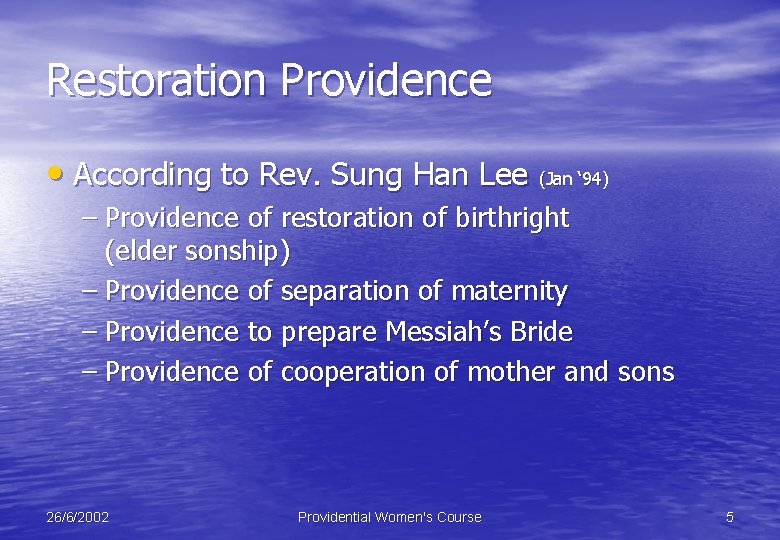 Restoration Providence

• According to Rev. Sung Han Lee (Jan '94)
– Providence of restoration of birthright (elder sonship)
– Providence of separation of maternity
– Providence to prepare Messiah's Bride
– Providence of cooperation of mother and sons

26/6/2002
Providential Women's Course
5